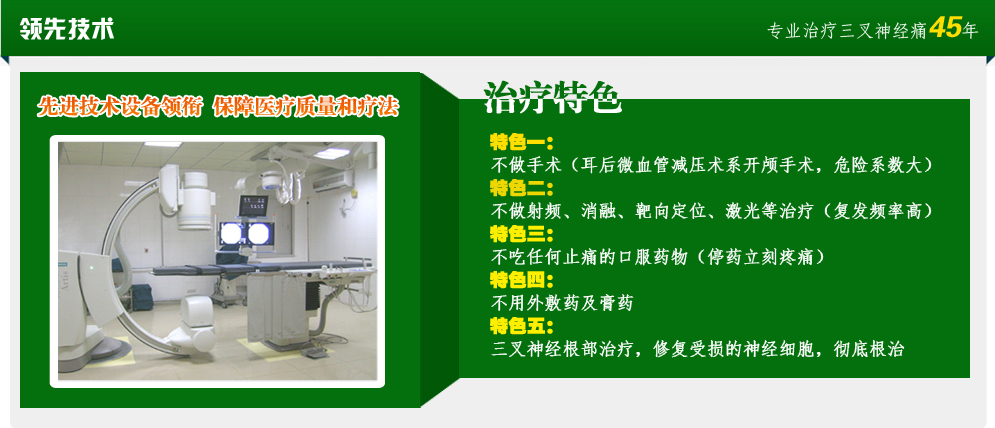 领先技术

专业治疗三叉神经痛45年

先进技术设备领衔 保障医疗质量和疗法

治疗特色

特色一：
不做手术（耳后微血管减压术系开颅手术，危险系数大）
特色二：
不做射频、消融、靶向定位、激光等治疗（复发频率高）
特色三：
不吃任何止痛的口服药物（停药立刻疼痛）
特色四：
不用外敷药及膏药
特色五：
三叉神经根部治疗，修复受损的神经细胞，彻底根治